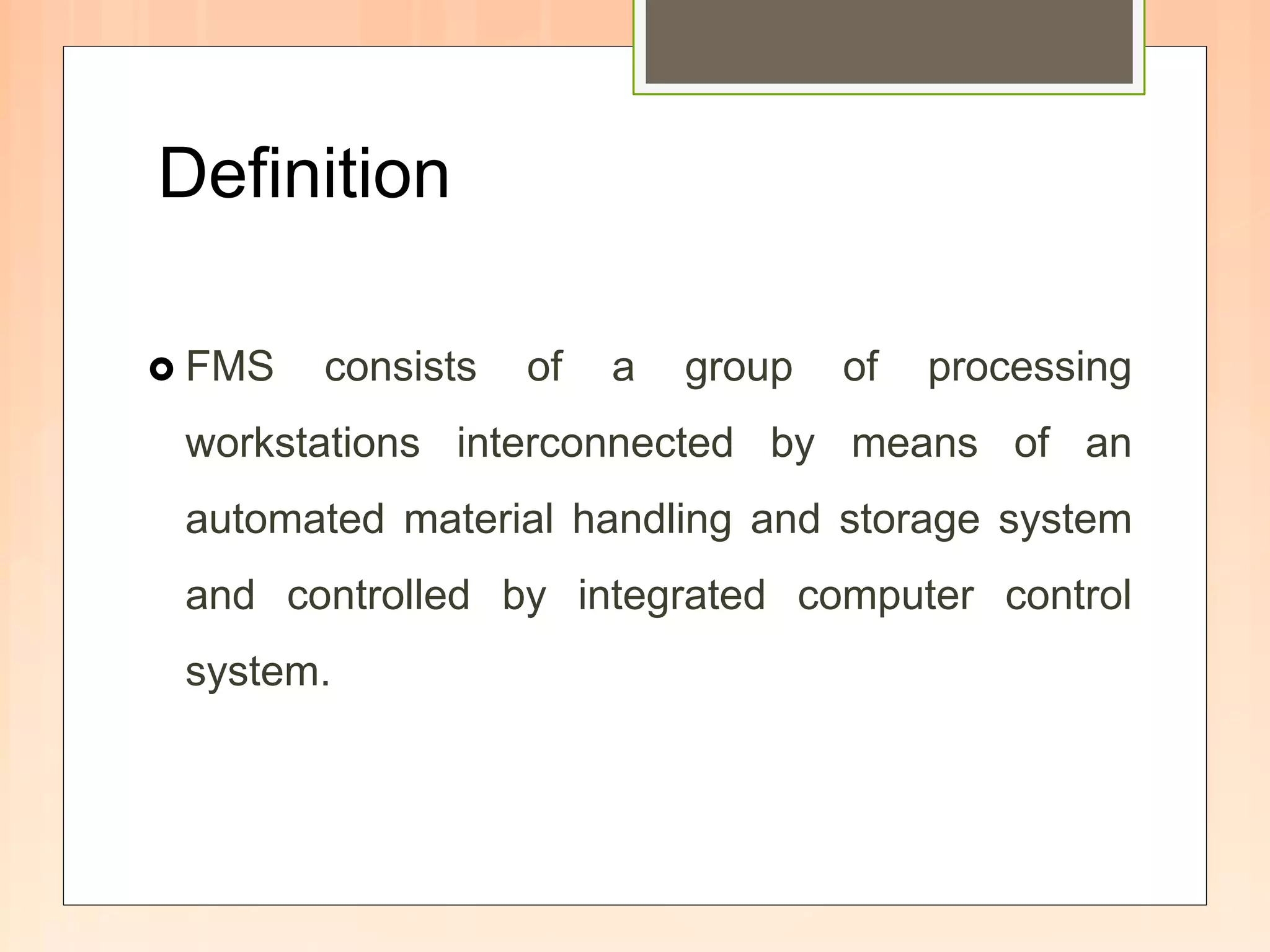 Definition

FMS consists of a group of processing workstations interconnected by means of an automated material handling and storage system and controlled by integrated computer control system.